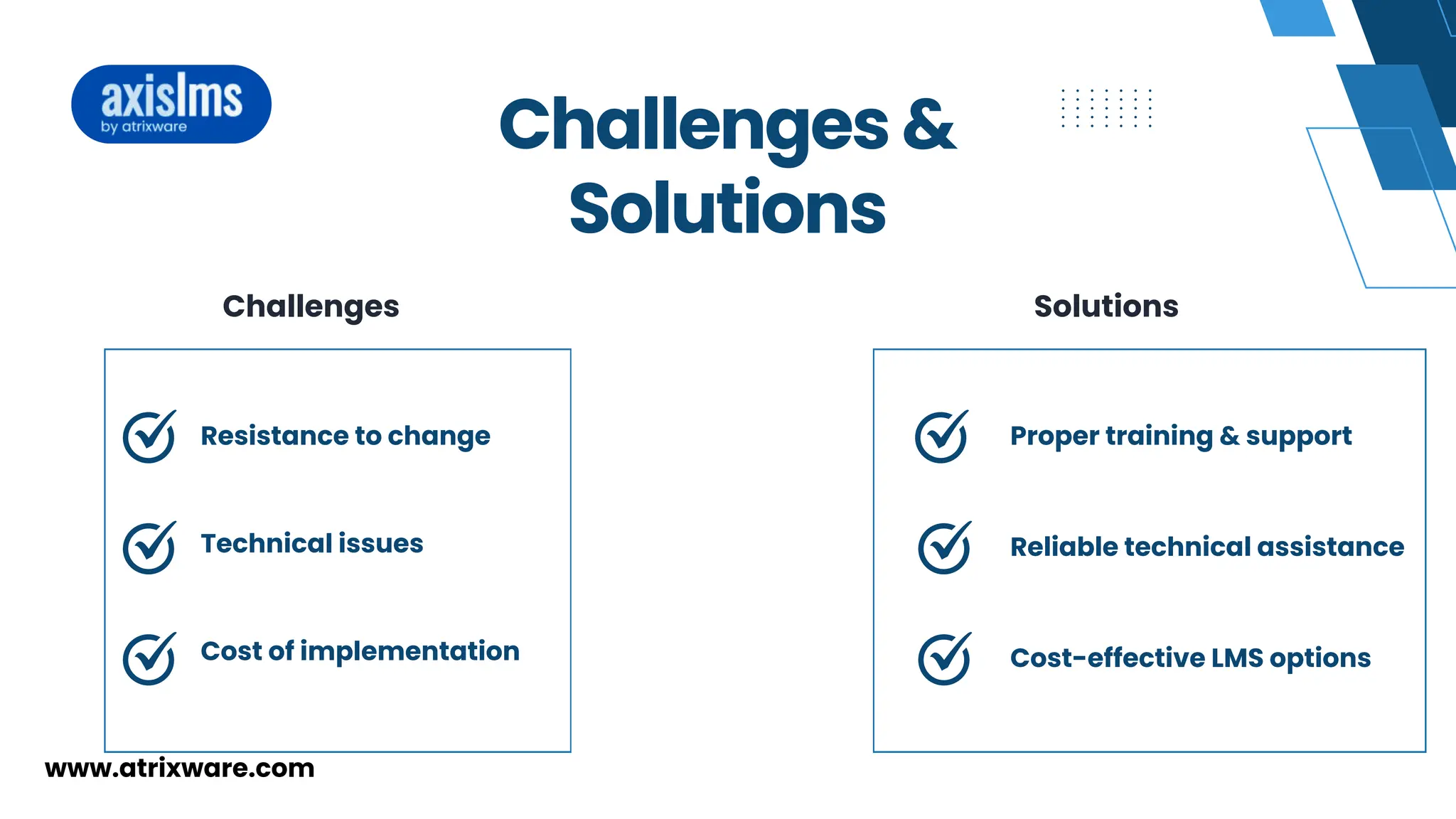 axislms
by atrixware

Challenges & Solutions

Challenges

Resistance to change

Technical issues

Cost of implementation

Solutions

Proper training & support

Reliable technical assistance

Cost-effective LMS options

www.atrixware.com